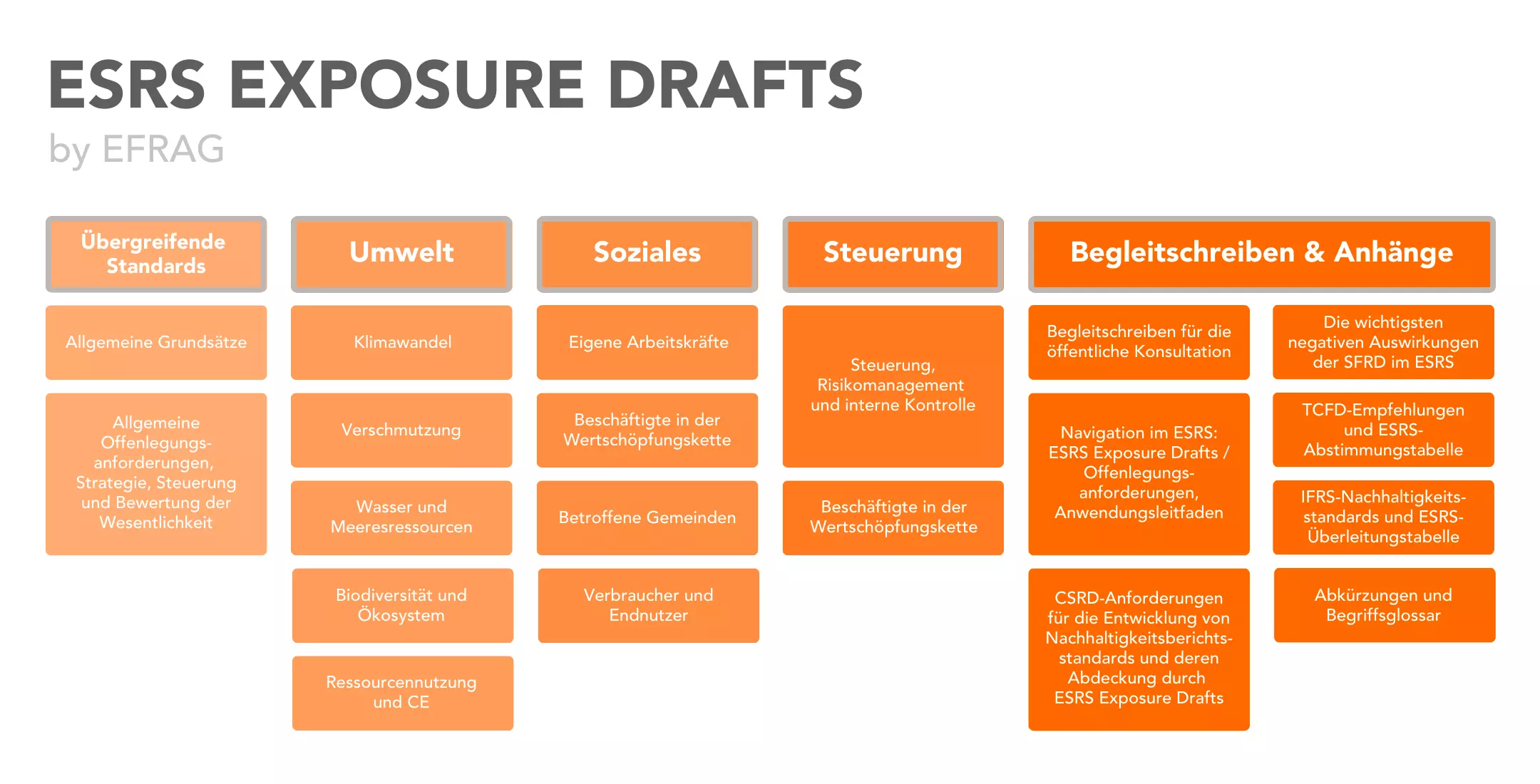 ESRS EXPOSURE DRAFTS
by EFRAG

Übergreifende Standards

Allgemeine Grundsätze

Allgemeine Offenlegungsanforderungen, Strategie, Steuerung und Bewertung der Wesentlichkeit

Umwelt

Klimawandel

Verschmutzung

Wasser und Meeresressourcen

Biodiversität und Ökosystem

Ressourcennutzung und CE

Soziales

Eigene Arbeitskräfte

Beschäftigte in der Wertschöpfungskette

Betroffene Gemeinden

Verbraucher und Endnutzer

Steuerung

Steuerung, Risikomanagement und interne Kontrolle

Beschäftigte in der Wertschöpfungskette

Begleitschreiben & Anhänge

Begleitschreiben für die öffentliche Konsultation

Navigation im ESRS: ESRS Exposure Drafts / Offenlegungsanforderungen, Anwendungsleitfaden

CSRD-Anforderungen für die Entwicklung von Nachhaltigkeitsberichtsstandards und deren Abdeckung durch ESRS Exposure Drafts

Die wichtigsten negativen Auswirkungen der SFRD im ESRS

TCFD-Empfehlungen und ESRS-Abstimmungstabelle

IFRS-Nachhaltigkeitsstandards und ESRS-Überleitungstabelle

Abkürzungen und Begriffsglossar